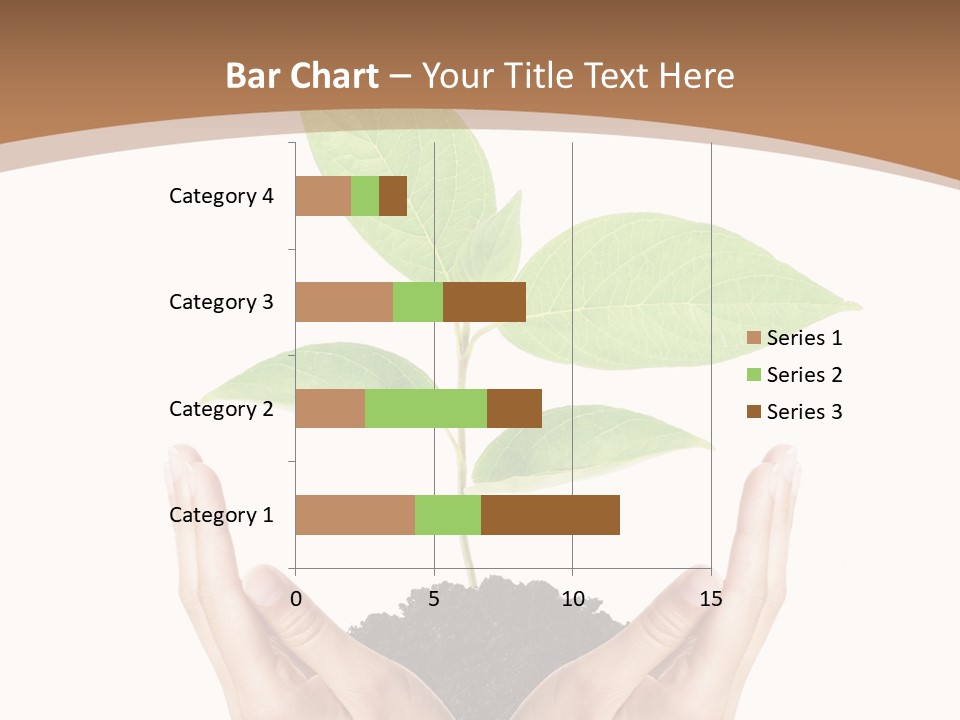 Bar Chart – Your Title Text Here

Category 4
Category 3
Category 2
Category 1

0
5
10
15

Series 1
Series 2
Series 3